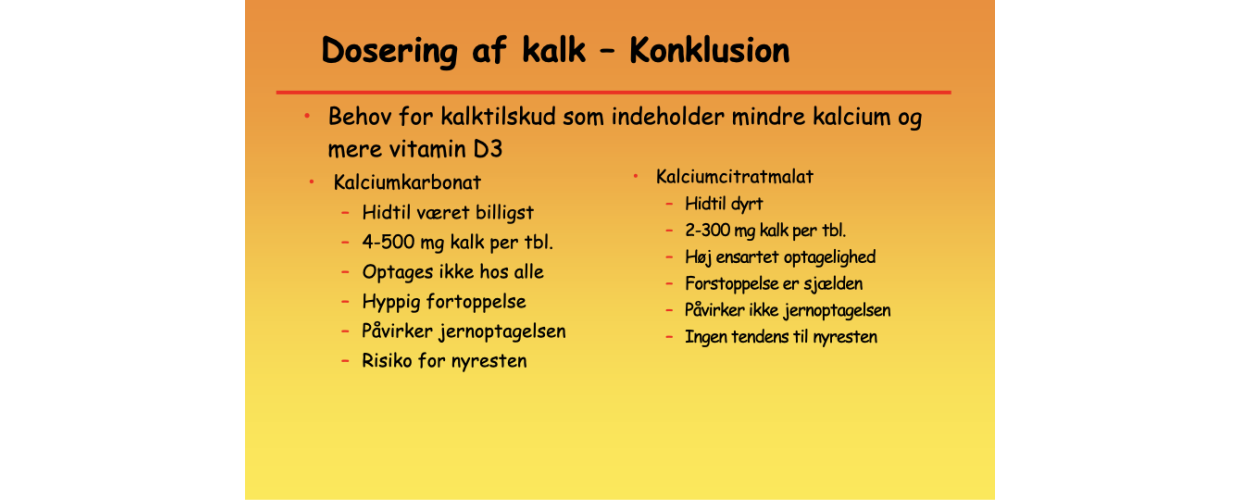 Dosering af kalk – Konklusion

• Behov for kalktilskud som indeholder mindre kalcium og mere vitamin D3

• Kalciumkarbonat
– Hidtil været billigst
– 4-500 mg kalk per tbl.
– Optages ikke hos alle
– Hyppig fortoppelse
– Påvirker jernoptagelsen
– Risiko for nyresten

• Kalciumcitratmalat
– Hidtil dyrt
– 2-300 mg kalk per tbl.
– Høj ensartet optagelighed
– Forstoppelse er sjælden
– Påvirker ikke jernoptagelsen
– Ingen tendens til nyresten